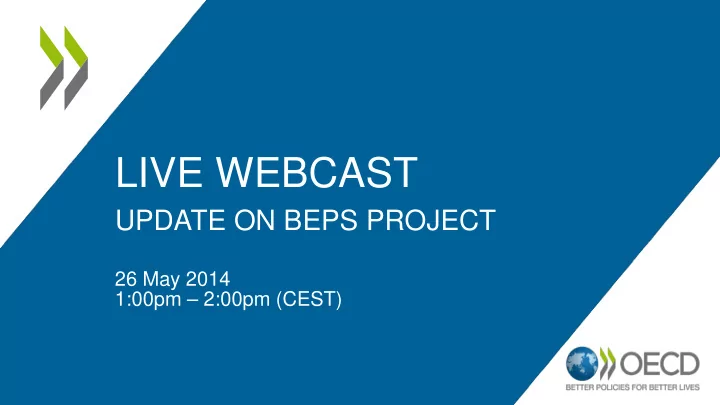 LIVE WEBCAST
UPDATE ON BEPS PROJECT

26 May 2014
1:00pm – 2:00pm (CEST)

OECD
BETTER POLICIES FOR BETTER LIVES